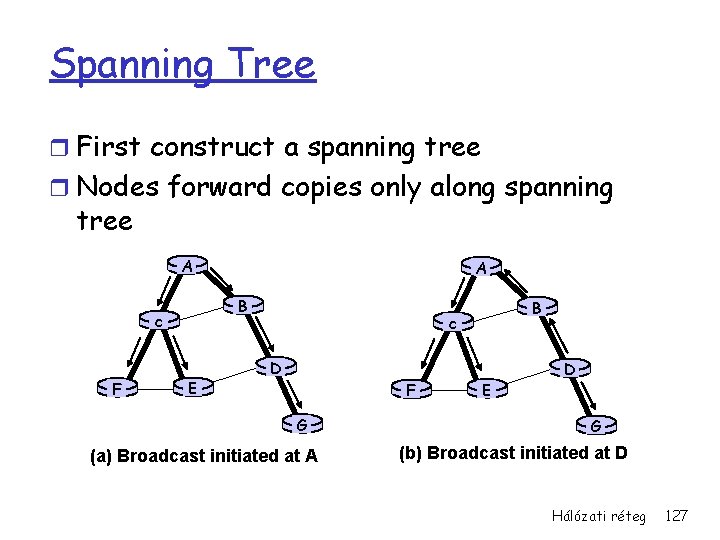 Spanning Tree

First construct a spanning tree

Nodes forward copies only along spanning tree

A

B

c

D

F

E

G

(a) Broadcast initiated at A

A

B

c

D

F

E

G

(b) Broadcast initiated at D

Hálózati réteg 127